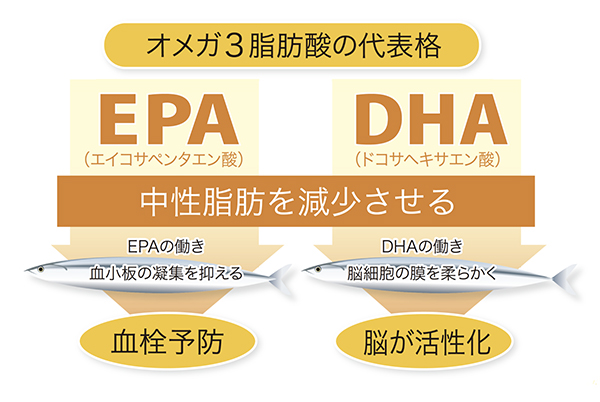 オメガ３脂肪酸の代表格

EPA
（エイコサペンタエン酸）

DHA
（ドコサヘキサエン酸）

中性脂肪を減少させる

EPAの働き
血小板の凝集を抑える

DHAの働き
脳細胞の膜を柔らかく

血栓予防

脳が活性化